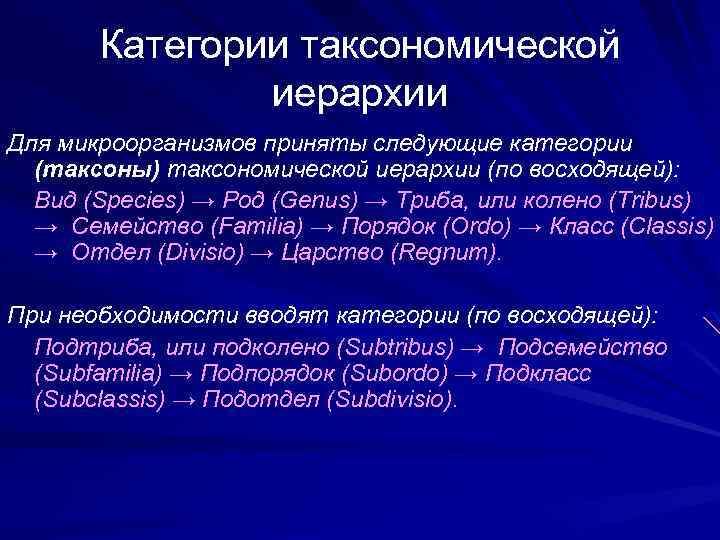 Категории таксономической иерархии

Для микроорганизмов приняты следующие категории (таксоны) таксономической иерархии (по восходящей):

Вид (Species) → Род (Genus) → Триба, или колено (Tribus) → Семейство (Familia) → Порядок (Ordo) → Класс (Classis) → Отдел (Divisio) → Царство (Regnum).

При необходимости вводят категории (по восходящей):

Подтриба, или подколено (Subtribus) → Подсемейство (Subfamilia) → Подпорядок (Subordo) → Подкласс (Subclassis) → Подотдел (Subdivisio).